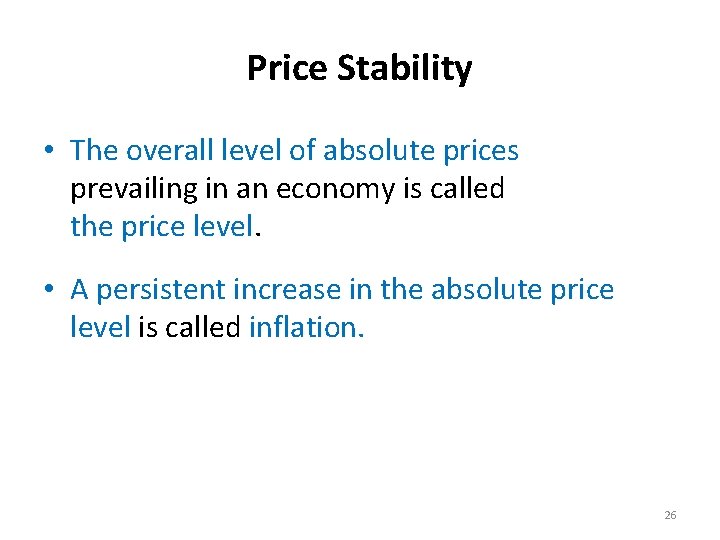 Price Stability

• The overall level of absolute prices prevailing in an economy is called the price level.

• A persistent increase in the absolute price level is called inflation.

26